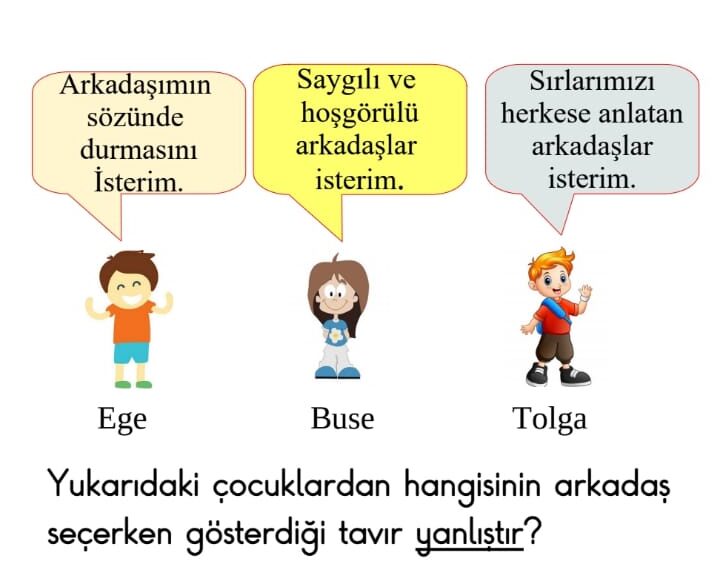 Arkadaşımın sözünde durmasını İsterim.

Saygılı ve hoşgörülü arkadaşlar isterim.

Sırlarımızı herkese anlatan arkadaşlar isterim.

Ege

Buse

Tolga

Yukarıdaki çocuklardan hangisinin arkadaş seçerken gösterdiği tavır yanlıştır?